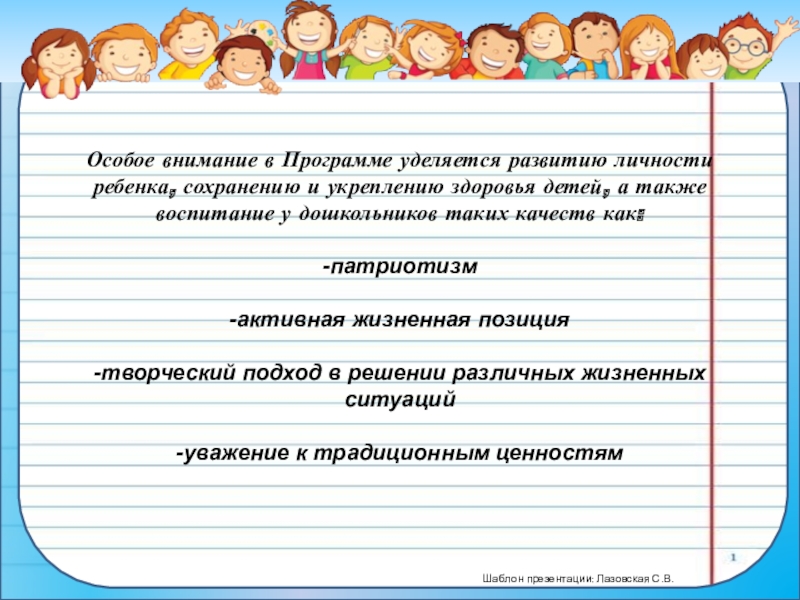 Особое внимание в Программе уделяется развитию личности ребенка, сохранению и укреплению здоровья детей, а также воспитание у дошкольников таких качеств как:

-патриотизм

-активная жизненная позиция

-творческий подход в решении различных жизненных ситуаций

-уважение к традиционным ценностям

1

Шаблон презентации: Лазовская С.В.